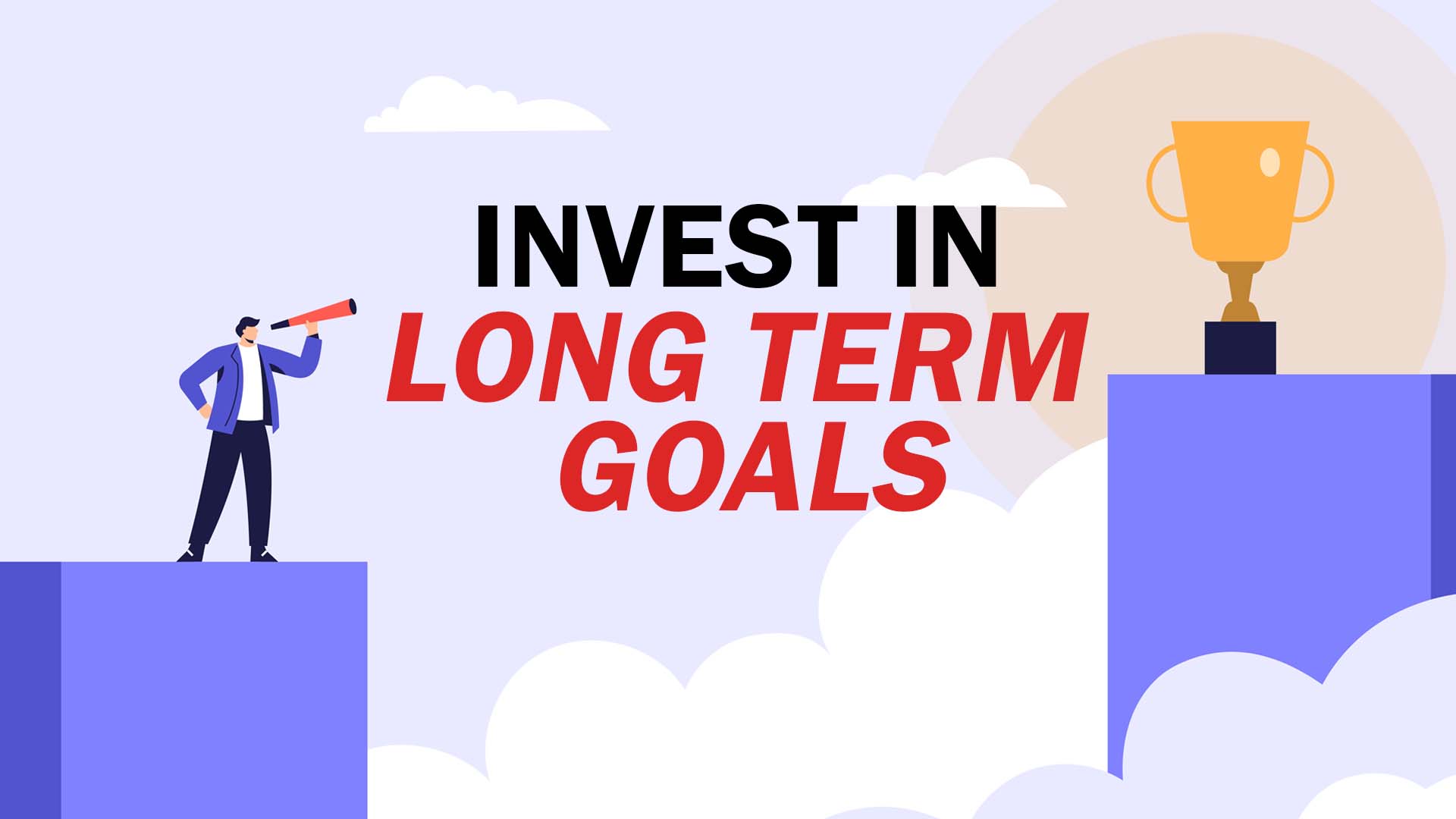 INVEST IN
LONG TERM
GOALS